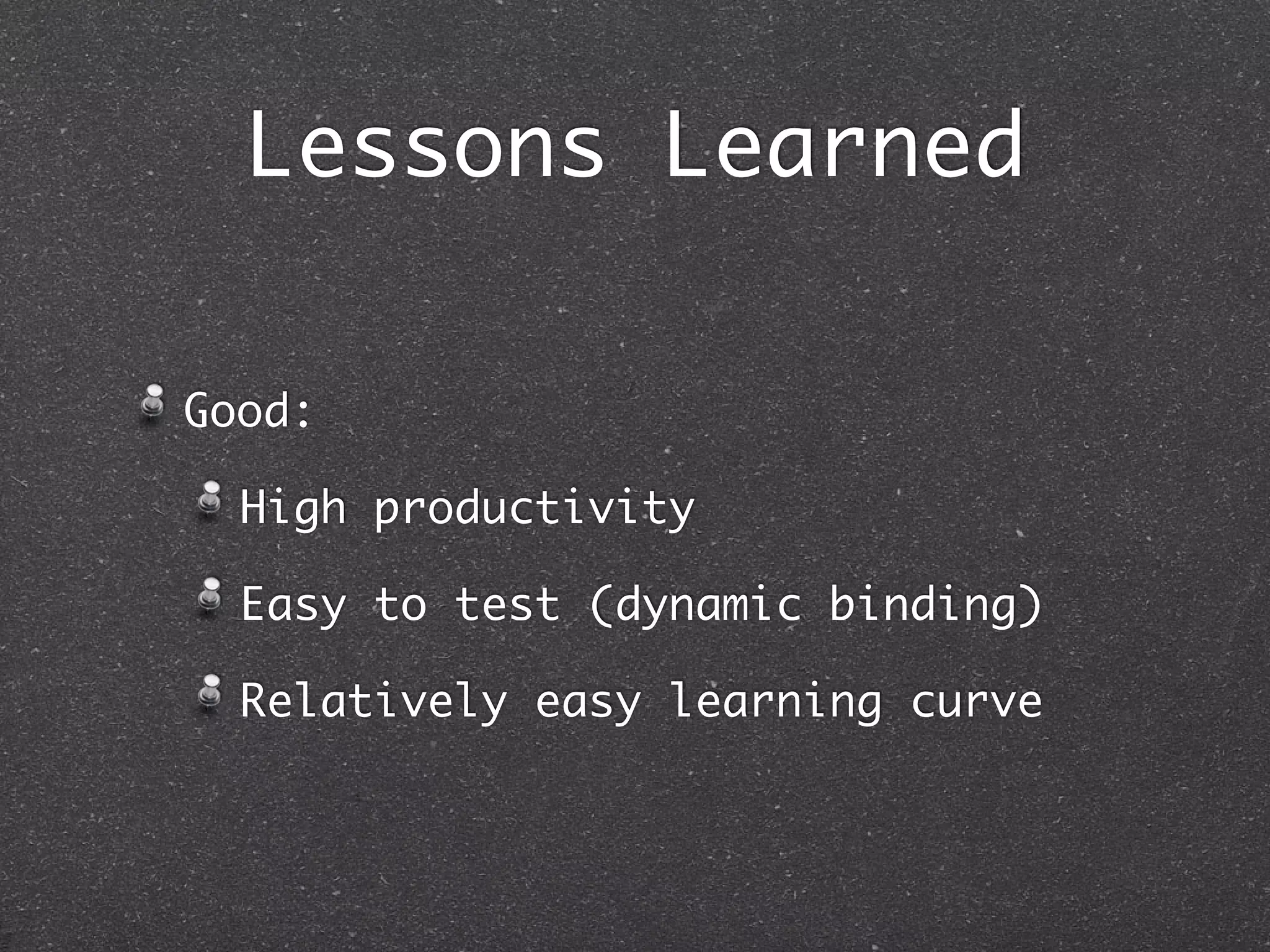 Lessons Learned

Good:

High productivity

Easy to test (dynamic binding)

Relatively easy learning curve